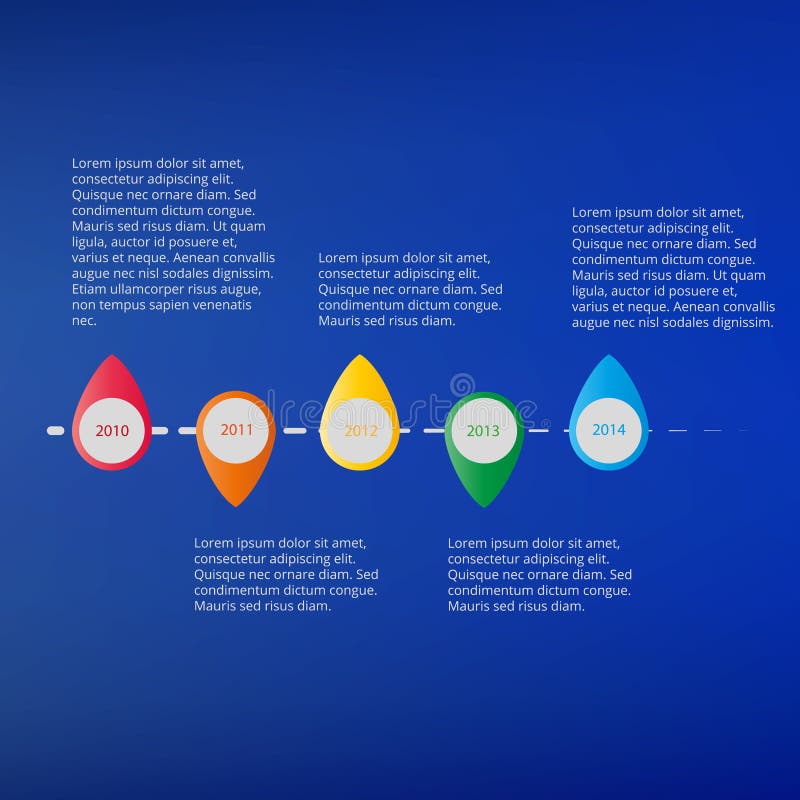 Lorem ipsum dolor sit amet, consectetur adipiscing elit. Quisque nec ornare diam. Sed condimentum dictum congue. Mauris sed risus diam. Ut quam ligula, auctor id posuere et, varius et neque. Aenean convallis augue nec nisl sodales dignissim. Etiam ullamcorper risus augue, non tempus sapien venenatis nec.

Lorem ipsum dolor sit amet, consectetur adipiscing elit. Quisque nec ornare diam. Sed condimentum dictum congue. Mauris sed risus diam.

Lorem ipsum dolor sit amet, consectetur adipiscing elit. Quisque nec ornare diam. Sed condimentum dictum congue. Mauris sed risus diam. Ut quam ligula, auctor id posuere et, varius et neque. Aenean convallis augue nec nisl sodales dignissim.

2010

2011

2012

2013

2014

dreamstime

Lorem ipsum dolor sit amet, consectetur adipiscing elit. Quisque nec ornare diam. Sed condimentum dictum congue. Mauris sed risus diam.

Lorem ipsum dolor sit amet, consectetur adipiscing elit. Quisque nec ornare diam. Sed condimentum dictum congue. Mauris sed risus diam.